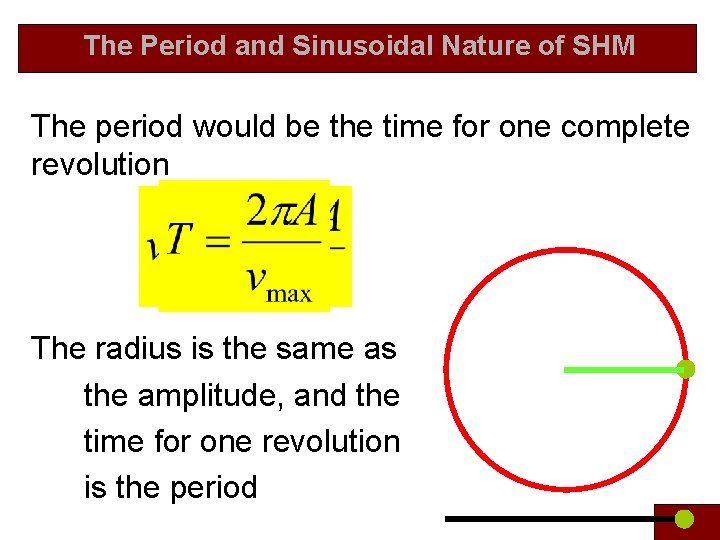 The Period and Sinusoidal Nature of SHM

The period would be the time for one complete revolution

$T = \frac{2\pi A}{v_{\max}}$

The radius is the same as the amplitude, and the time for one revolution is the period